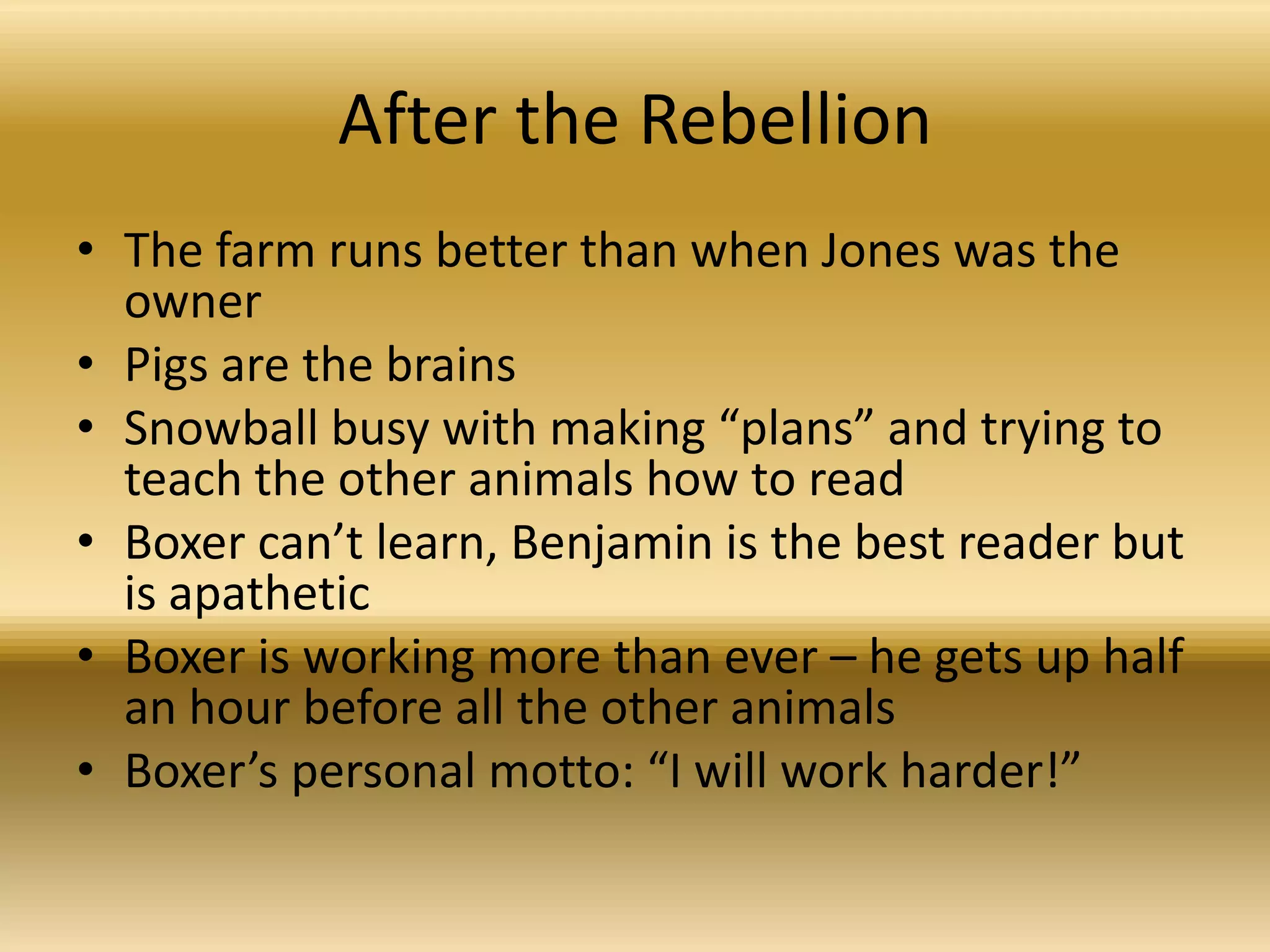 After the Rebellion

• The farm runs better than when Jones was the owner
• Pigs are the brains
• Snowball busy with making “plans” and trying to teach the other animals how to read
• Boxer can’t learn, Benjamin is the best reader but is apathetic
• Boxer is working more than ever – he gets up half an hour before all the other animals
• Boxer’s personal motto: “I will work harder!”